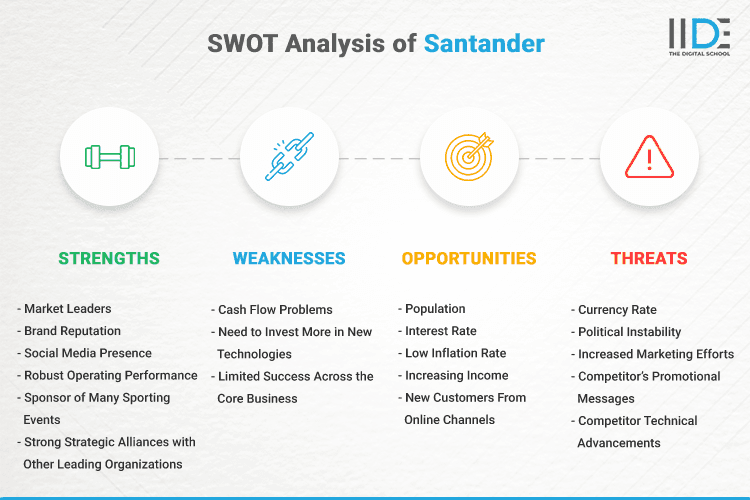 SWOT Analysis of Santander

IIDE
THE DIGITAL SCHOOL

STRENGTHS

- Market Leaders
- Brand Reputation
- Social Media Presence
- Robust Operating Performance
- Sponsor of Many Sporting Events
- Strong Strategic Alliances with Other Leading Organizations

WEAKNESSES

- Cash Flow Problems
- Need to Invest More in New Technologies
- Limited Success Across the Core Business

OPPORTUNITIES

- Population
- Interest Rate
- Low Inflation Rate
- Increasing Income
- New Customers From Online Channels

THREATS

- Currency Rate
- Political Instability
- Increased Marketing Efforts
- Competitor's Promotional Messages
- Competitor Technical Advancements